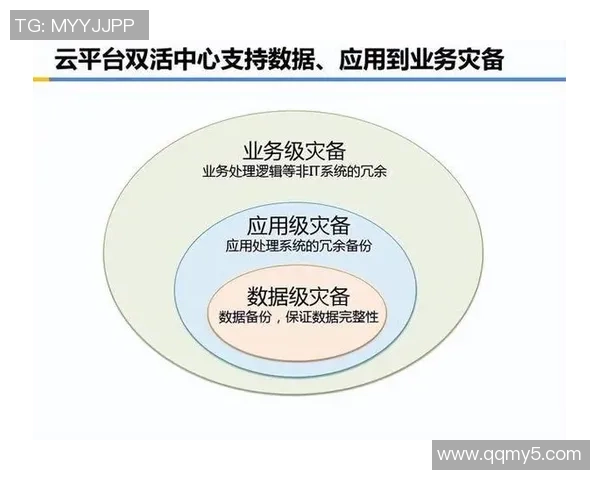 TG: MYYJJPP

云平台双活中心支持数据、应用到业务灾备

业务级灾备
业务处理逻辑等非IT系统的冗余

应用级灾备
应用处理系统的冗余备份

数据级灾备
数据备份，保证数据完整性

www.qqmy5.com